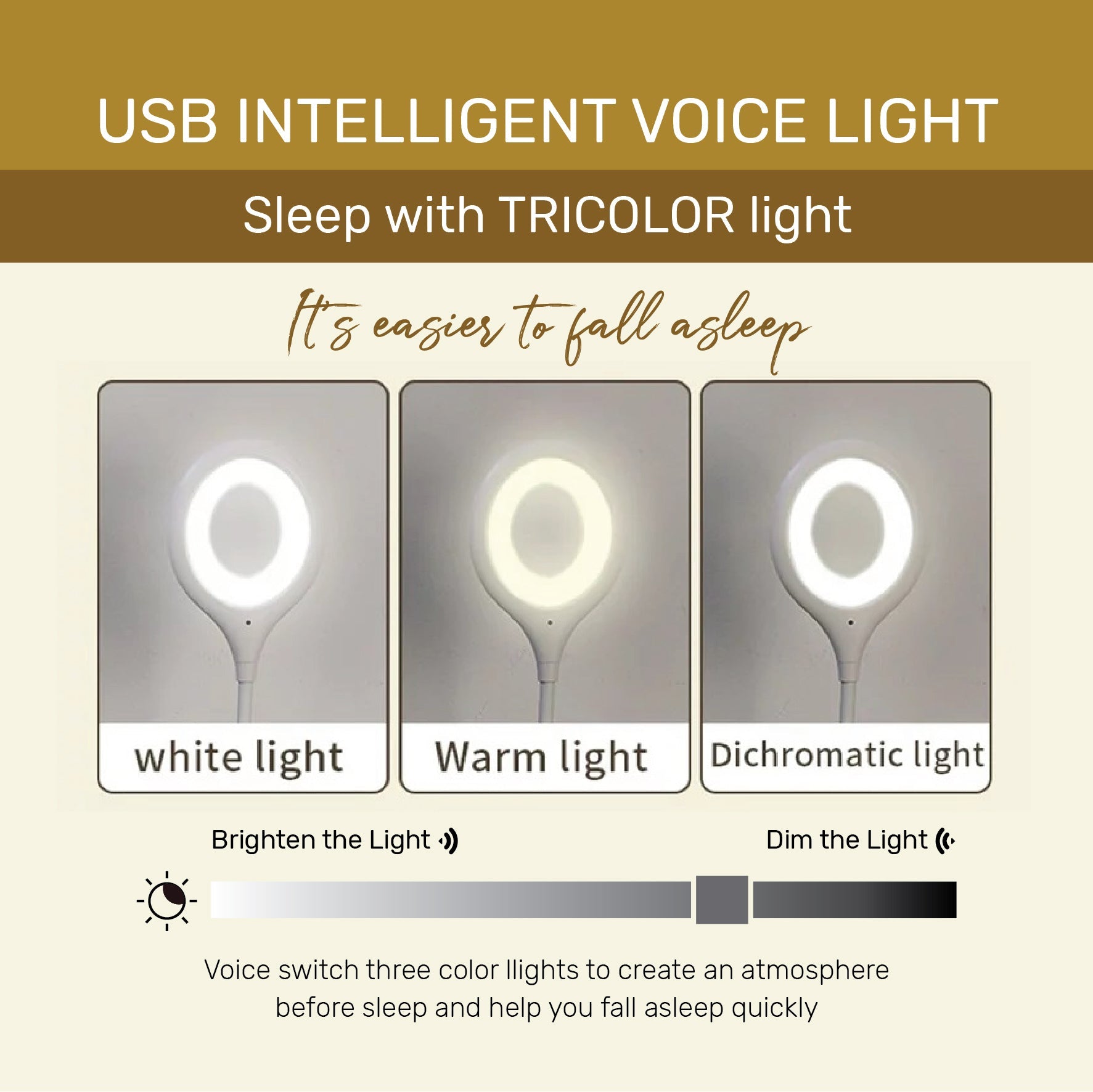 USB INTELLIGENT VOICE LIGHT

Sleep with TRICOLOR light

It's easier to fall asleep

white light

Warm light

Dichromatic light

Brighten the Light

Dim the Light

Voice switch three color llights to create an atmosphere before sleep and help you fall asleep quickly